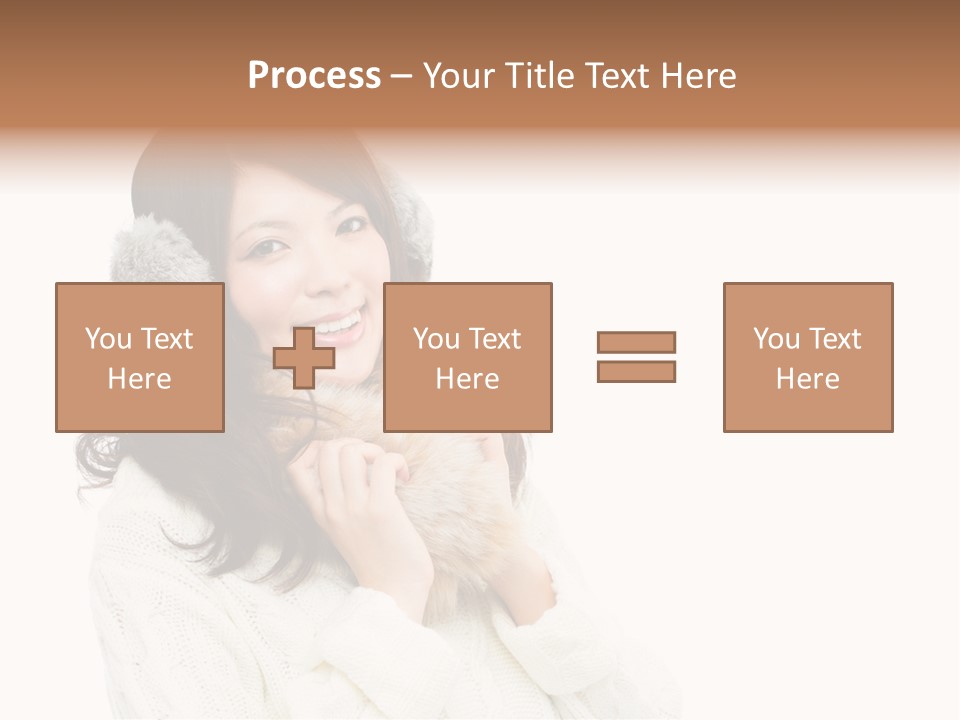 Process – Your Title Text Here

You Text Here

You Text Here

You Text Here